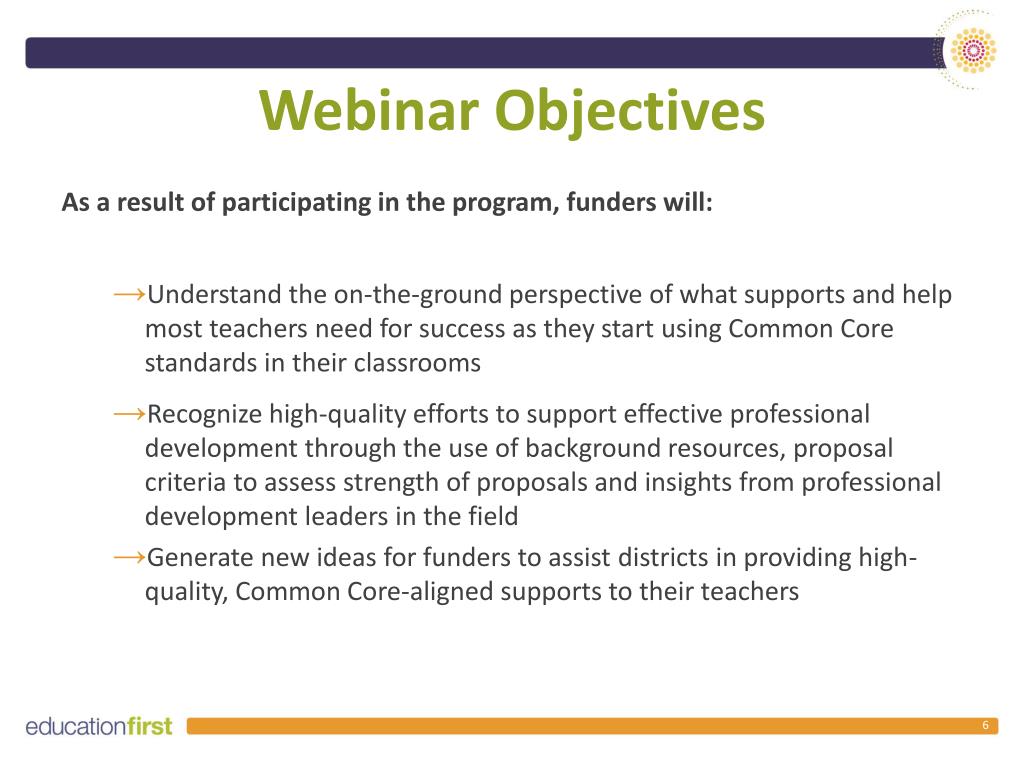 Webinar Objectives

As a result of participating in the program, funders will:

→Understand the on-the-ground perspective of what supports and help most teachers need for success as they start using Common Core standards in their classrooms

→Recognize high-quality efforts to support effective professional development through the use of background resources, proposal criteria to assess strength of proposals and insights from professional development leaders in the field

→Generate new ideas for funders to assist districts in providing high-quality, Common Core-aligned supports to their teachers

educationfirst

6